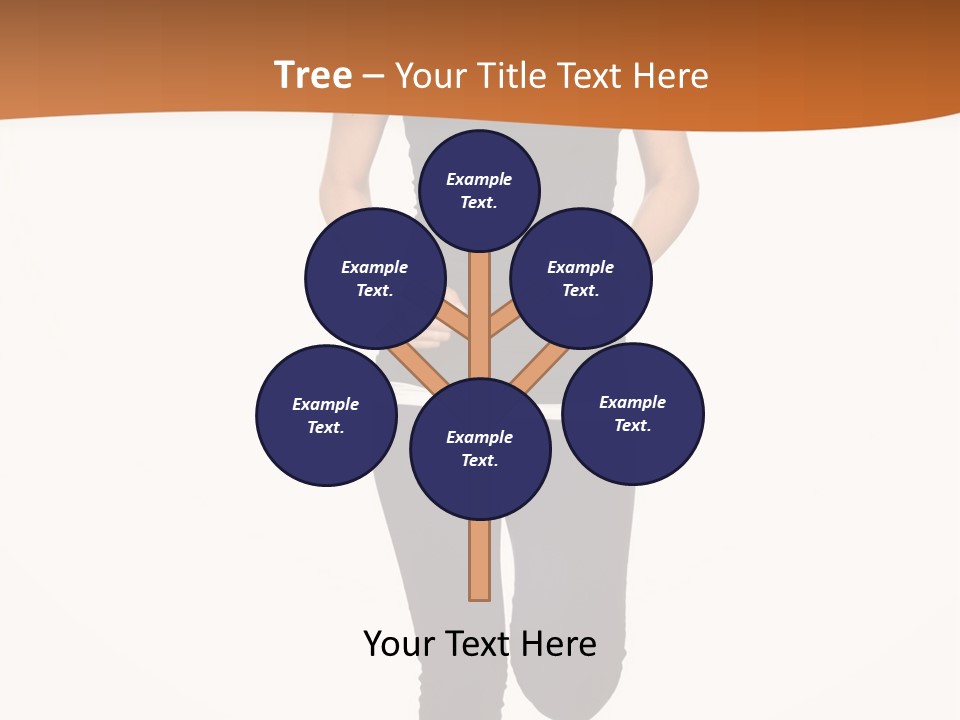 Tree – Your Title Text Here

Example Text.

Example Text.

Example Text.

Example Text.

Example Text.

Example Text.

Your Text Here